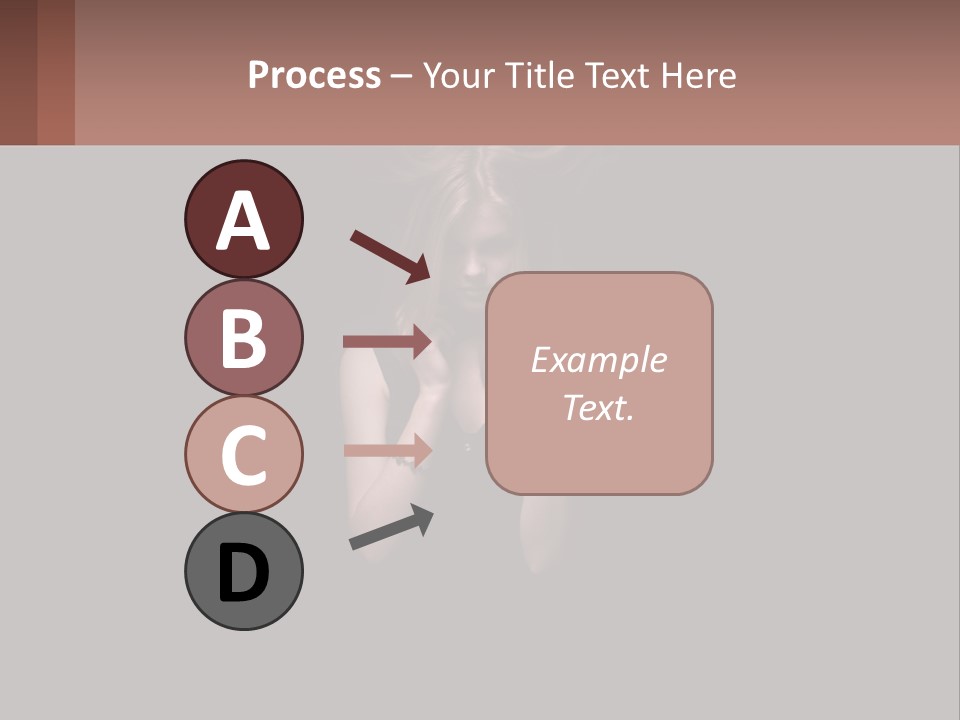 Process – Your Title Text Here

A

B

C

D

Example Text.